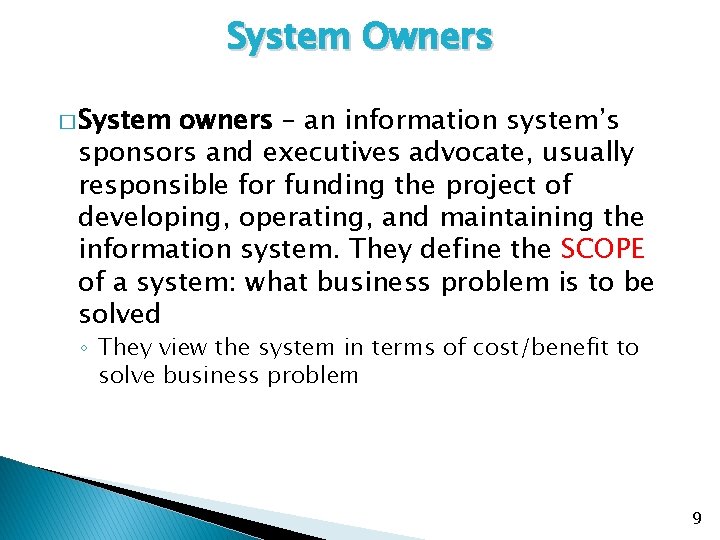 System Owners

□ System owners – an information system's sponsors and executives advocate, usually responsible for funding the project of developing, operating, and maintaining the information system. They define the SCOPE of a system: what business problem is to be solved

◦ They view the system in terms of cost/benefit to solve business problem

9